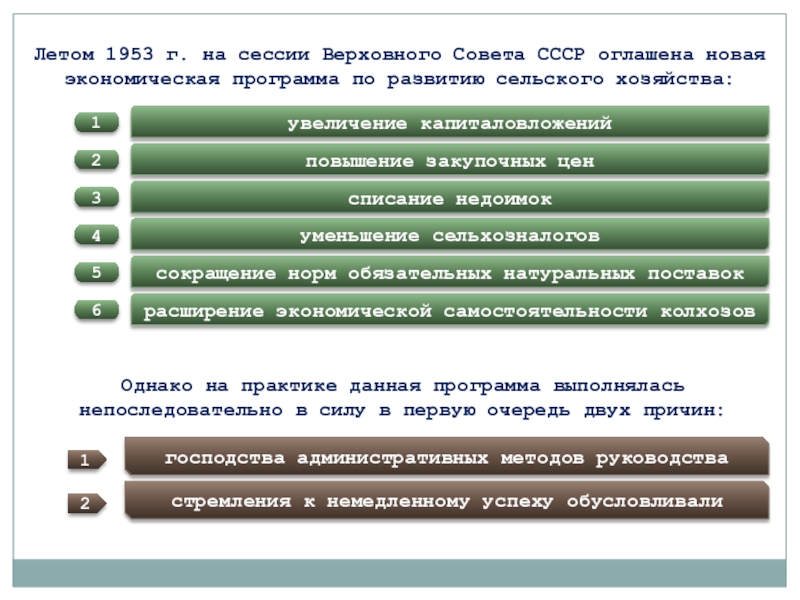 Летом 1953 г. на сессии Верховного Совета СССР оглашена новая экономическая программа по развитию сельского хозяйства:

1 увеличение капиталовложений

2 повышение закупочных цен

3 списание недоимок

4 уменьшение сельхозналогов

5 сокращение норм обязательных натуральных поставок

6 расширение экономической самостоятельности колхозов

Однако на практике данная программа выполнялась непоследовательно в силу в первую очередь двух причин:

1 господства административных методов руководства

2 стремления к немедленному успеху обусловливали